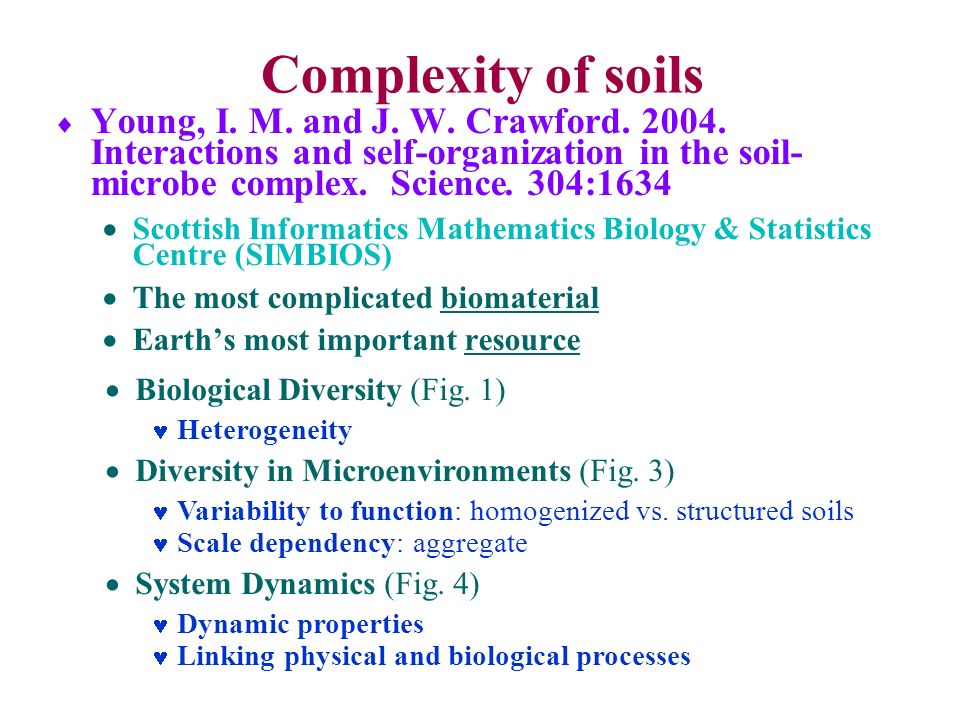 Complexity of soils

♦ Young, I. M. and J. W. Crawford. 2004. Interactions and self-organization in the soil-microbe complex. Science. 304:1634

• Scottish Informatics Mathematics Biology & Statistics Centre (SIMBIOS)
• The most complicated biomaterial
• Earth's most important resource
• Biological Diversity (Fig. 1)
♥ Heterogeneity
• Diversity in Microenvironments (Fig. 3)
♥ Variability to function: homogenized vs. structured soils
♥ Scale dependency: aggregate
• System Dynamics (Fig. 4)
♥ Dynamic properties
♥ Linking physical and biological processes